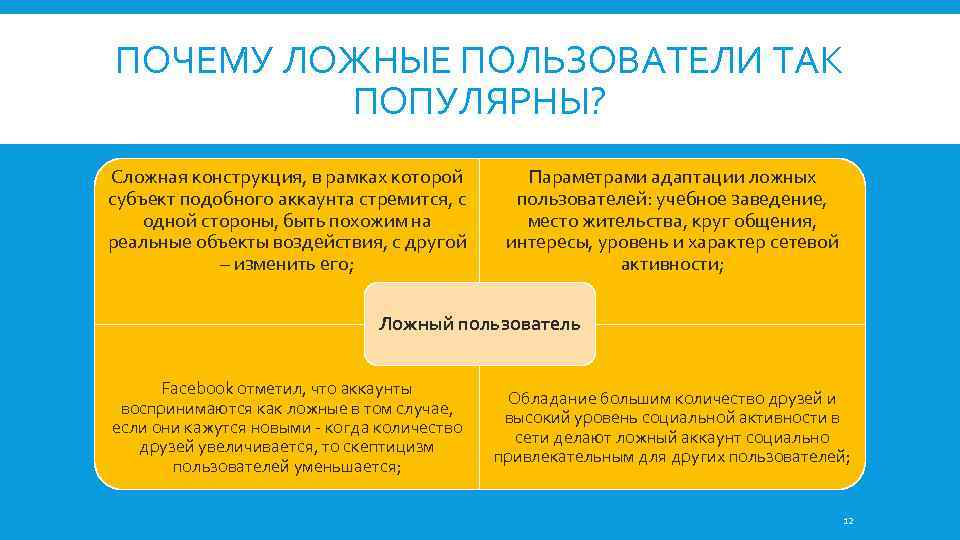 ПОЧЕМУ ЛОЖНЫЕ ПОЛЬЗОВАТЕЛИ ТАК ПОПУЛЯРНЫ?

Сложная конструкция, в рамках которой субъект подобного аккаунта стремится, с одной стороны, быть похожим на реальные объекты воздействия, с другой – изменить его;

Параметрами адаптации ложных пользователей: учебное заведение, место жительства, круг общения, интересы, уровень и характер сетевой активности;

Ложный пользователь

Facebook отметил, что аккаунты воспринимаются как ложные в том случае, если они кажутся новыми - когда количество друзей увеличивается, то скептицизм пользователей уменьшается;

Обладание большим количество друзей и высокий уровень социальной активности в сети делают ложный аккаунт социально привлекательным для других пользователей;

12